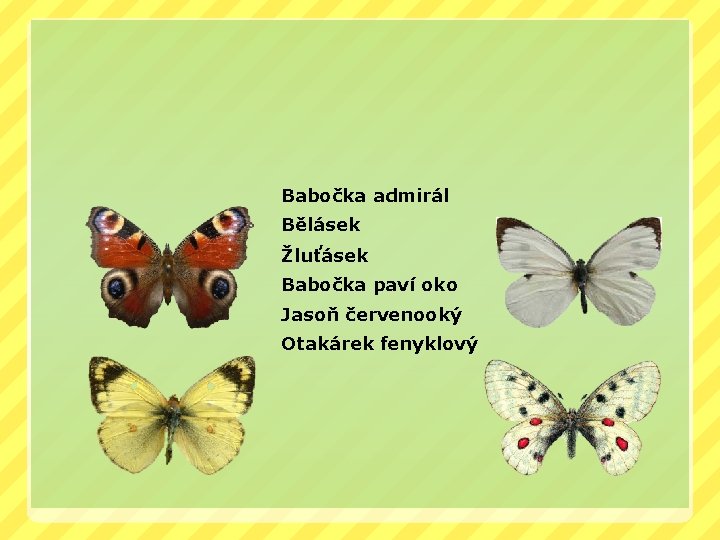 Babočka admirál
Bělásek
Žluťásek
Babočka paví oko
Jasoň červenooký
Otakárek fenyklový